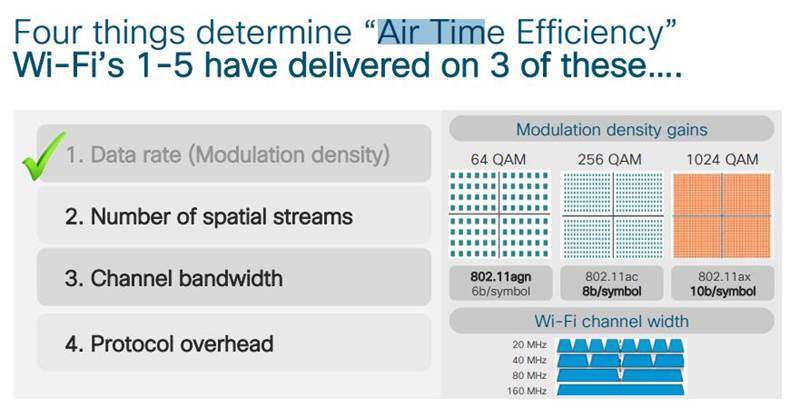 Four things determine “Air Time Efficiency”
Wi-Fi’s 1-5 have delivered on 3 of these....

1. Data rate (Modulation density)

2. Number of spatial streams

3. Channel bandwidth

4. Protocol overhead

Modulation density gains

64 QAM

256 QAM

1024 QAM

802.11agn
6b/symbol

802.11ac
8b/symbol

802.11ax
10b/symbol

Wi-Fi channel width

20 MHz
40 MHz
80 MHz
160 MHz